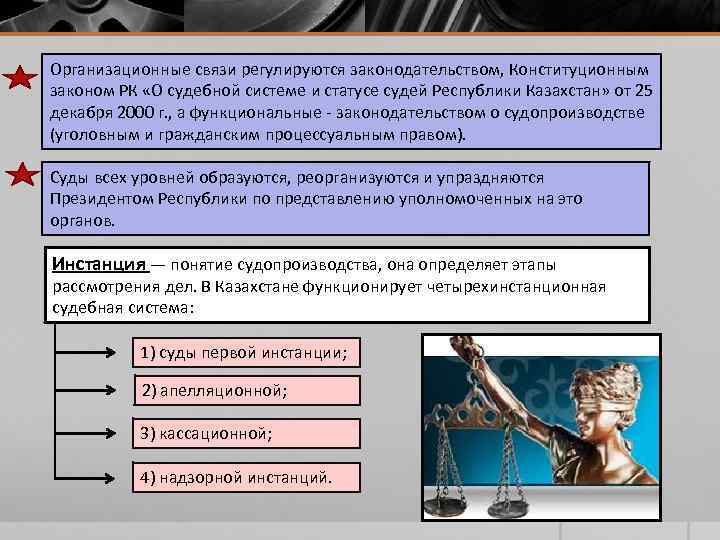 Организационные связи регулируются законодательством, Конституционным законом РК «О судебной системе и статусе судей Республики Казахстан» от 25 декабря 2000 г., а функциональные - законодательством о судопроизводстве (уголовным и гражданским процессуальным правом).

Суды всех уровней образуются, реорганизуются и упраздняются Президентом Республики по представлению уполномоченных на это органов.

Инстанция — понятие судопроизводства, она определяет этапы рассмотрения дел. В Казахстане функционирует четырехинстанционная судебная система:

1) суды первой инстанции;

2) апелляционной;

3) кассационной;

4) надзорной инстанций.